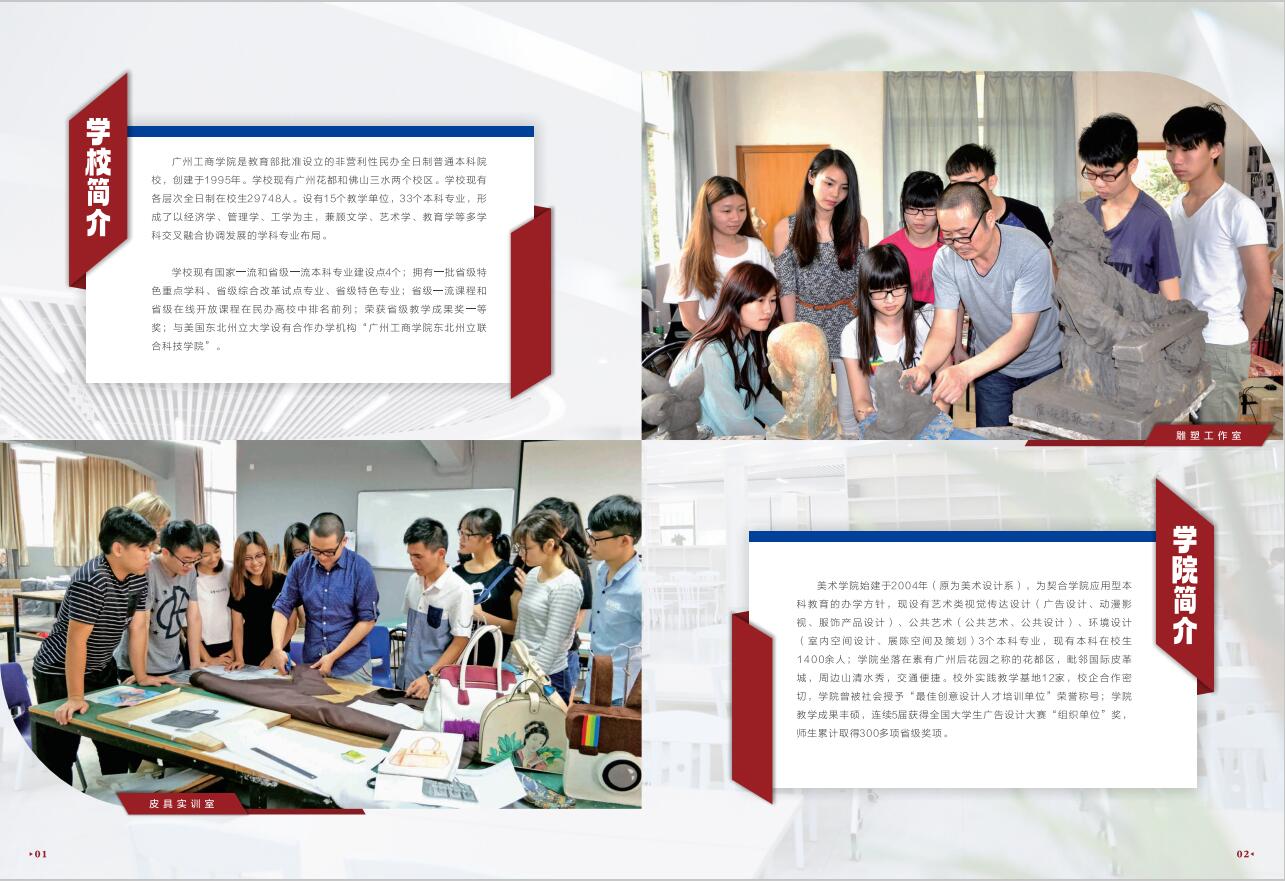 学校简介

广州工商学院是教育部批准设立的非营利性民办全日制普通本科院校，创建于1995年。学校现有广州花都和佛山三水两个校区。学校现有各层次全日制在校生29748人。设有15个教学单位，33个本科专业，形成了以经济学、管理学、工学为主，兼顾文学、艺术学、教育学等多学科交叉融合协调发展的学科专业布局。

学校现有国家一流和省级一流本科专业建设点4个；拥有一批省级特色重点学科、省级综合改革试点专业、省级特色专业；省级一流课程和省级在线开放课程在民办高校中排名前列；荣获省级教学成果奖一等奖；与美国东北州立大学设有合作办学机构"广州工商学院东北州立联合科技学院"。

雕塑工作室

皮具实训室

学院简介

美术学院始建于2004年（原为美术设计系），为契合学院应用型本科教育的办学方针，现设有艺术类视觉传达设计（广告设计、动漫影视、服饰产品设计）、公共艺术（公共艺术、公共设计）、环境设计（室内空间设计、展陈空间及策划）3个本科专业，现有本科在校生1400余人；学院坐落在素有广州后花园之称的花都区，毗邻国际皮革城，周边山清水秀，交通便捷。校外实践教学基地12家，校企合作密切，学院曾被社会授予"最佳创意设计人才培训单位"荣誉称号；学院教学成果丰硕，连续5届获得全国大学生广告设计大赛"组织单位"奖，师生累计取得300多项省级奖项。

01

02